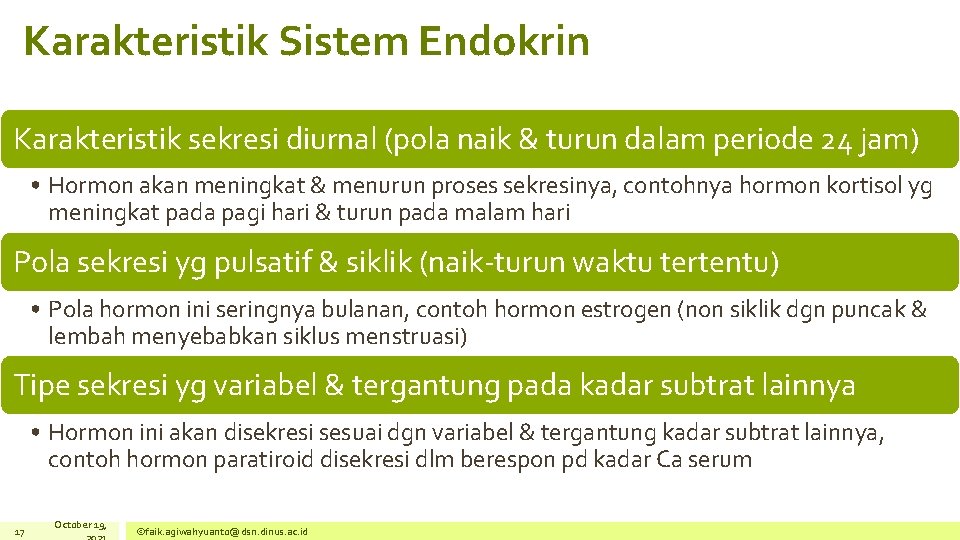 Karakteristik Sistem Endokrin

Karakteristik sekresi diurnal (pola naik & turun dalam periode 24 jam)

• Hormon akan meningkat & menurun proses sekresinya, contohnya hormon kortisol yg meningkat pada pagi hari & turun pada malam hari

Pola sekresi yg pulsatif & siklik (naik-turun waktu tertentu)

• Pola hormon ini seringnya bulanan, contoh hormon estrogen (non siklik dgn puncak & lembah menyebabkan siklus menstruasi)

Tipe sekresi yg variabel & tergantung pada kadar subtrat lainnya

• Hormon ini akan disekresi sesuai dgn variabel & tergantung kadar subtrat lainnya, contoh hormon paratiroid disekresi dlm berespon pd kadar Ca serum

17 October 19, 2021 ©faik.agiwahyuanto@dsn.dinus.ac.id